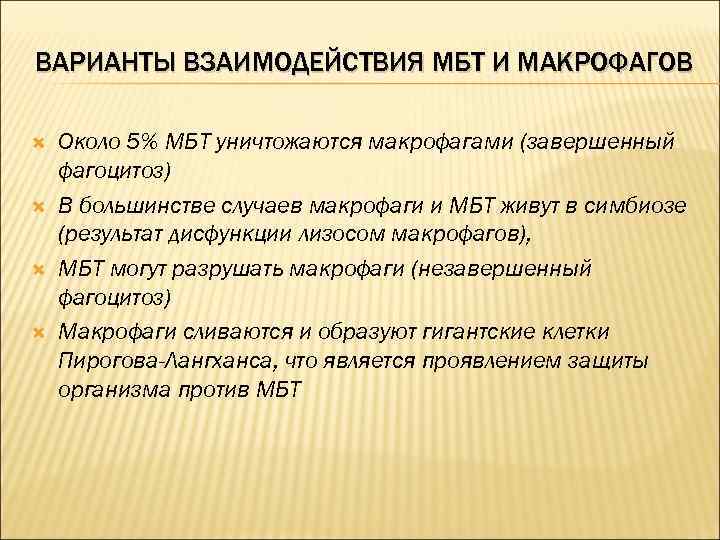 ВАРИАНТЫ ВЗАИМОДЕЙСТВИЯ МБТ И МАКРОФАГОВ

Около 5% МБТ уничтожаются макрофагами (завершенный фагоцитоз)

В большинстве случаев макрофаги и МБТ живут в симбиозе (результат дисфункции лизосом макрофагов),

МБТ могут разрушать макрофаги (незавершенный фагоцитоз)

Макрофаги сливаются и образуют гигантские клетки Пирогова-Лангханса, что является проявлением защиты организма против МБТ